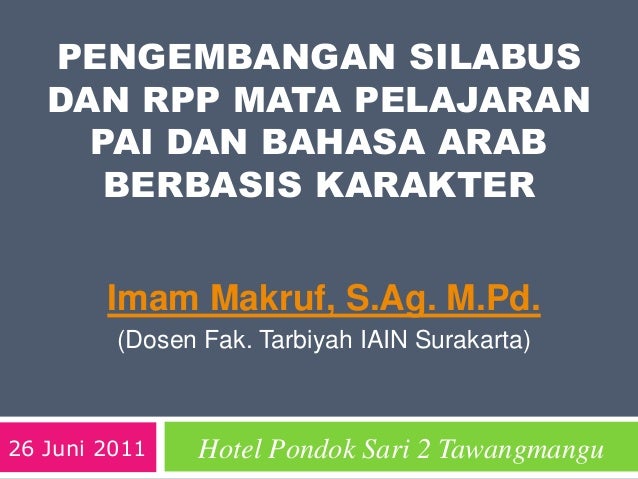 PENGEMBANGAN SILABUS DAN RPP MATA PELAJARAN PAI DAN BAHASA ARAB BERBASIS KARAKTER

Imam Makruf, S.Ag. M.Pd.
(Dosen Fak. Tarbiyah IAIN Surakarta)

26 Juni 2011

Hotel Pondok Sari 2 Tawangmangu